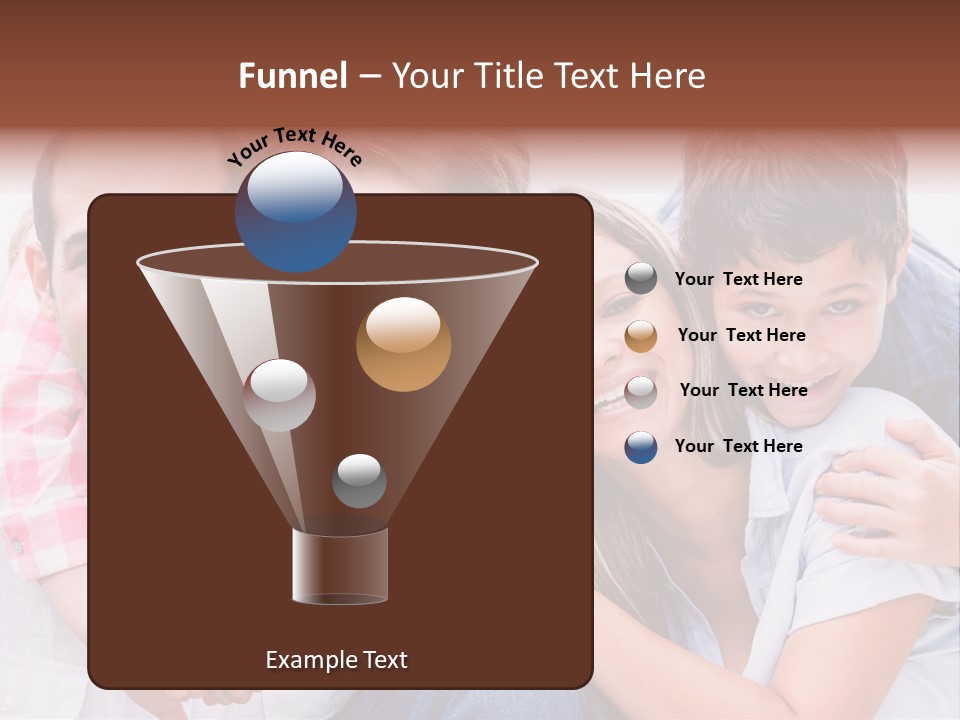 Funnel – Your Title Text Here

Your Text Here

Your Text Here

Your Text Here

Your Text Here

Your Text Here

Example Text